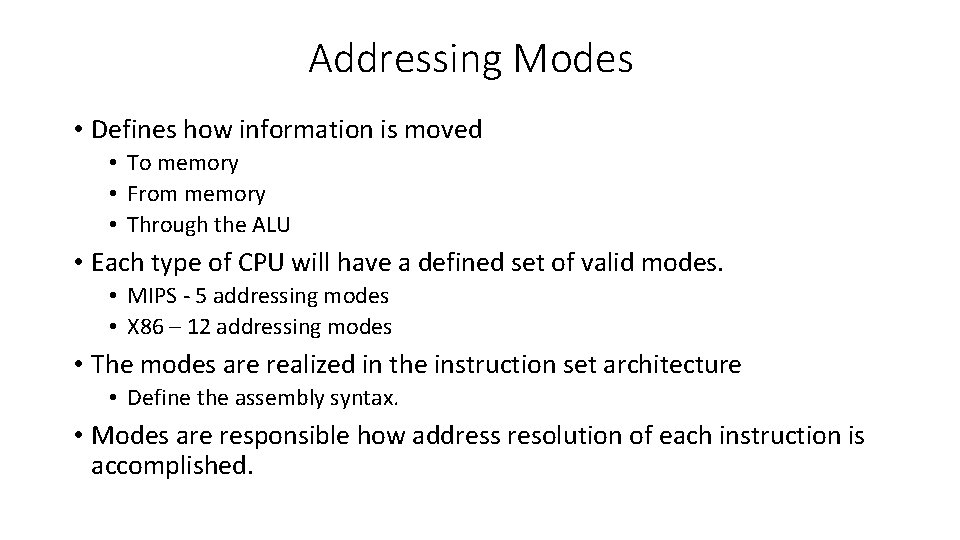 Addressing Modes

• Defines how information is moved
  • To memory
  • From memory
  • Through the ALU
• Each type of CPU will have a defined set of valid modes.
  • MIPS - 5 addressing modes
  • X86 – 12 addressing modes
• The modes are realized in the instruction set architecture
  • Define the assembly syntax.
• Modes are responsible how address resolution of each instruction is accomplished.